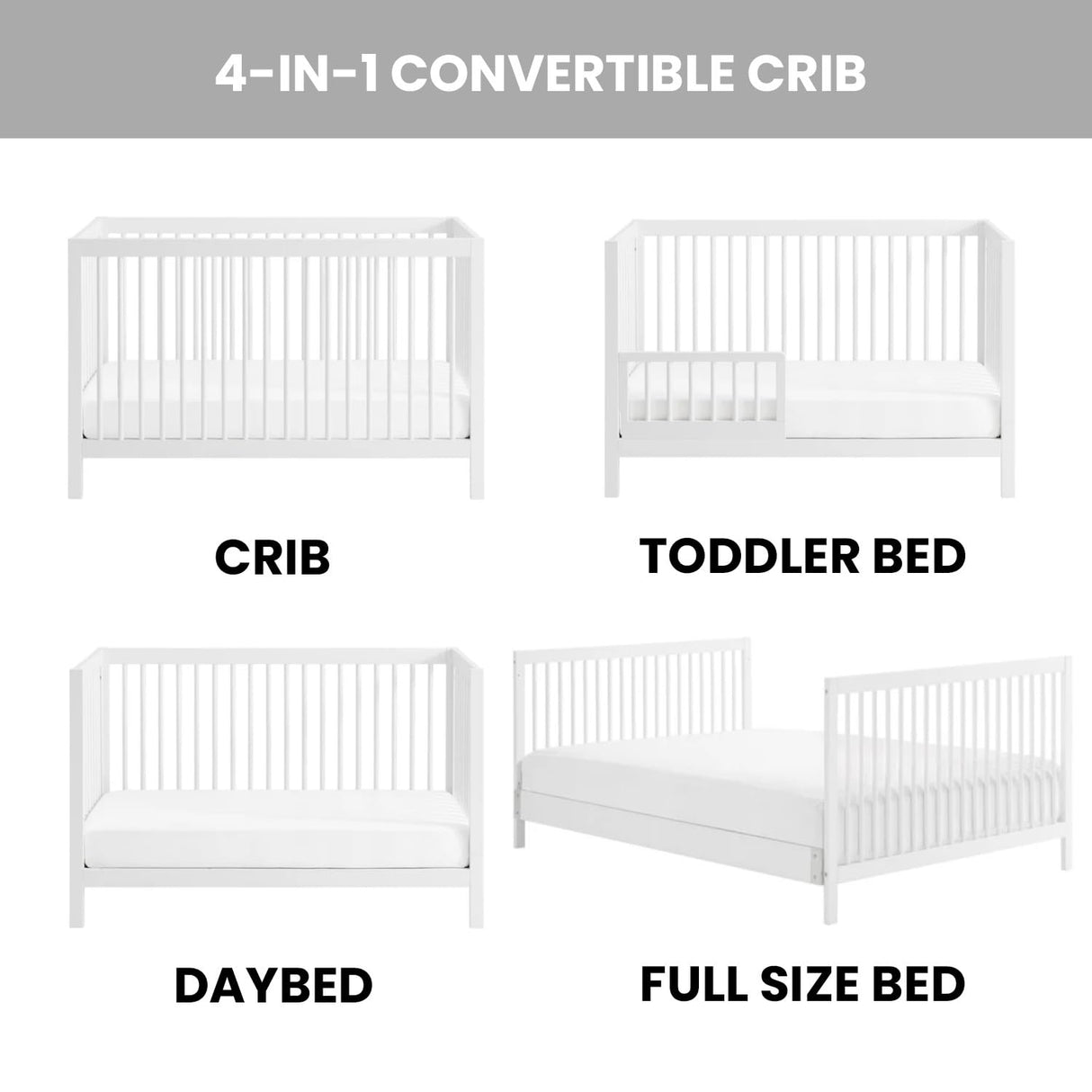 4-IN-1 CONVERTIBLE CRIB

CRIB

TODDLER BED

DAYBED

FULL SIZE BED